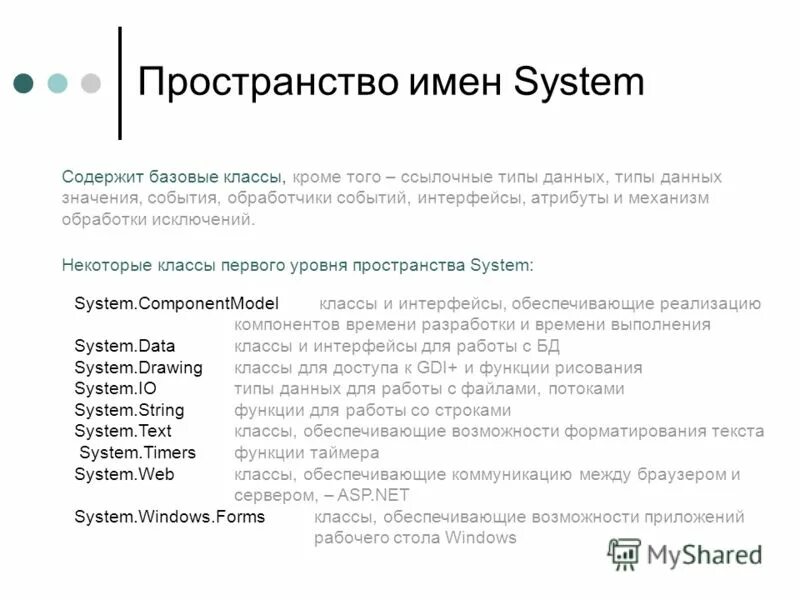 Пространство имен System

Содержит базовые классы, кроме того – ссылочные типы данных, типы данных значения, события, обработчики событий, интерфейсы, атрибуты и механизм обработки исключений.

Некоторые классы первого уровня пространства System:

System.ComponentModel классы и интерфейсы, обеспечивающие реализацию компонентов времени разработки и времени выполнения
System.Data классы и интерфейсы для работы с БД
System.Drawing классы для доступа к GDI+ и функции рисования
System.IO типы данных для работы с файлами, потоками
System.String функции для работы со строками
System.Text классы, обеспечивающие возможности форматирования текста
System.Timers функции таймера
System.Web классы, обеспечивающие коммуникацию между браузером и сервером, – ASP.NET
System.Windows.Forms классы, обеспечивающие возможности приложений рабочего стола Windows

MyShared